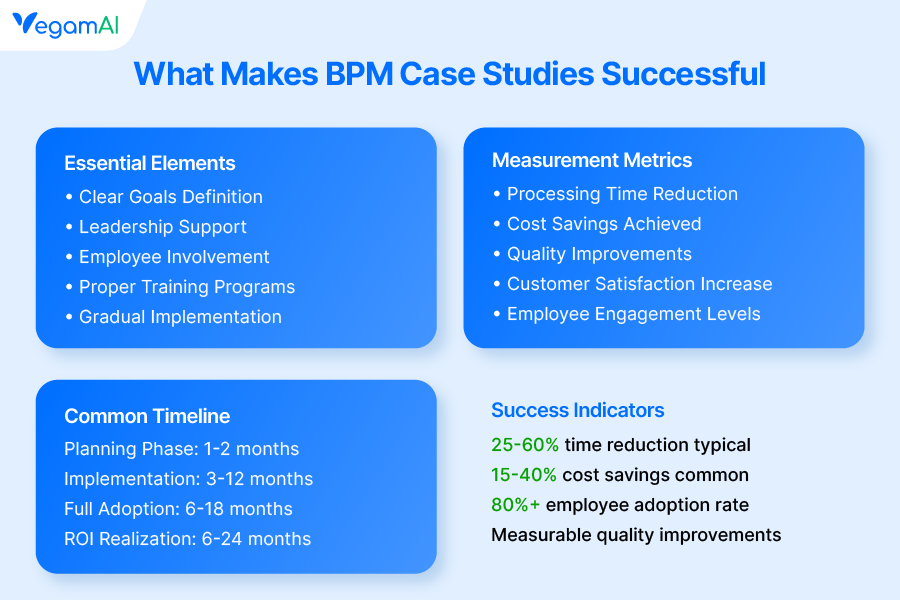 VegamAI

What Makes BPM Case Studies Successful

Essential Elements
• Clear Goals Definition
• Leadership Support
• Employee Involvement
• Proper Training Programs
• Gradual Implementation

Measurement Metrics
• Processing Time Reduction
• Cost Savings Achieved
• Quality Improvements
• Customer Satisfaction Increase
• Employee Engagement Levels

Common Timeline
Planning Phase: 1-2 months
Implementation: 3-12 months
Full Adoption: 6-18 months
ROI Realization: 6-24 months

Success Indicators
25-60% time reduction typical
15-40% cost savings common
80%+ employee adoption rate
Measurable quality improvements